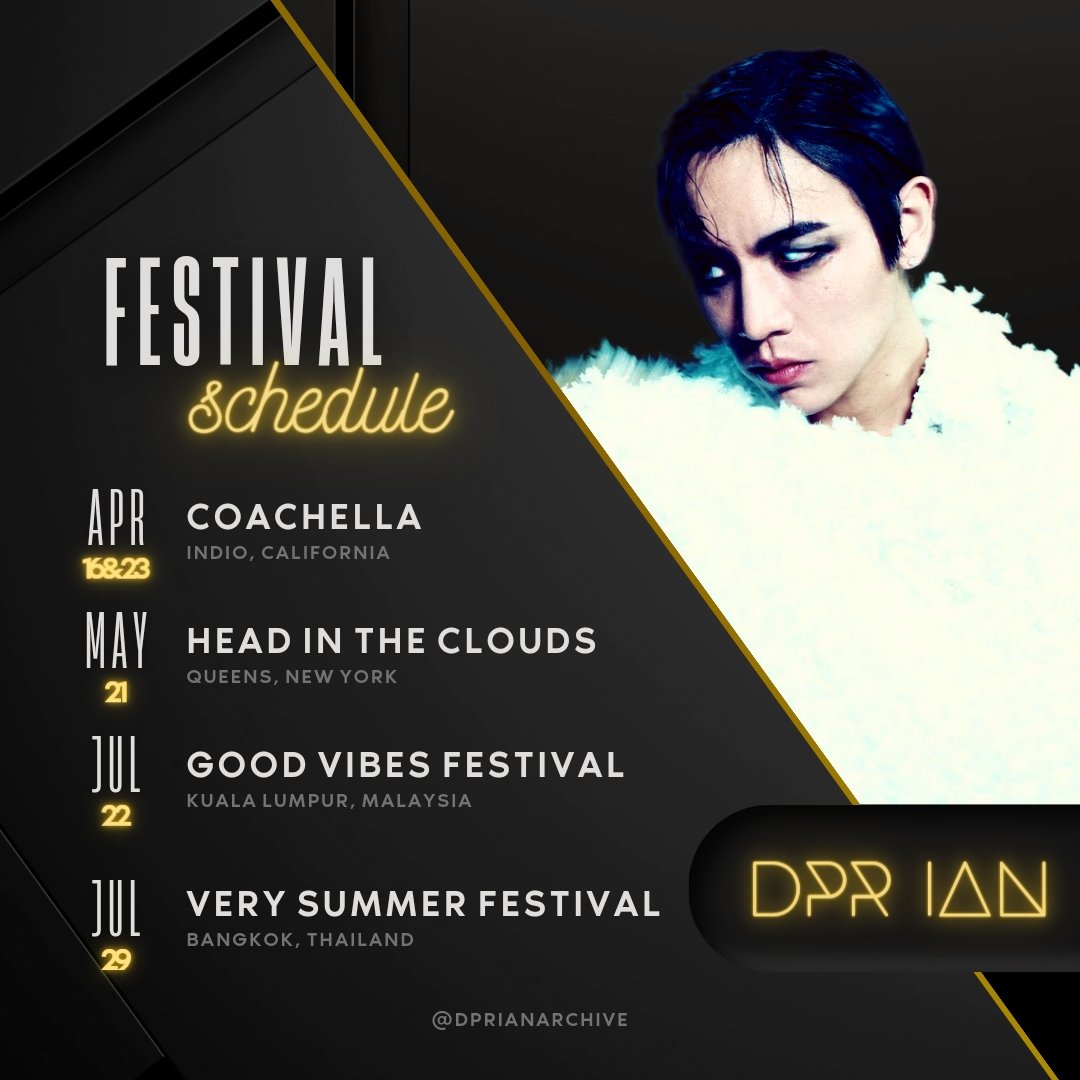 FESTIVAL
schedule

APR
16&23
COACHELLA
INDIO, CALIFORNIA

MAY
21
HEAD IN THE CLOUDS
QUEENS, NEW YORK

JUL
22
GOOD VIBES FESTIVAL
KUALA LUMPUR, MALAYSIA

JUL
29
VERY SUMMER FESTIVAL
BANGKOK, THAILAND

DPR IAN

@DPRIANARCHIVE